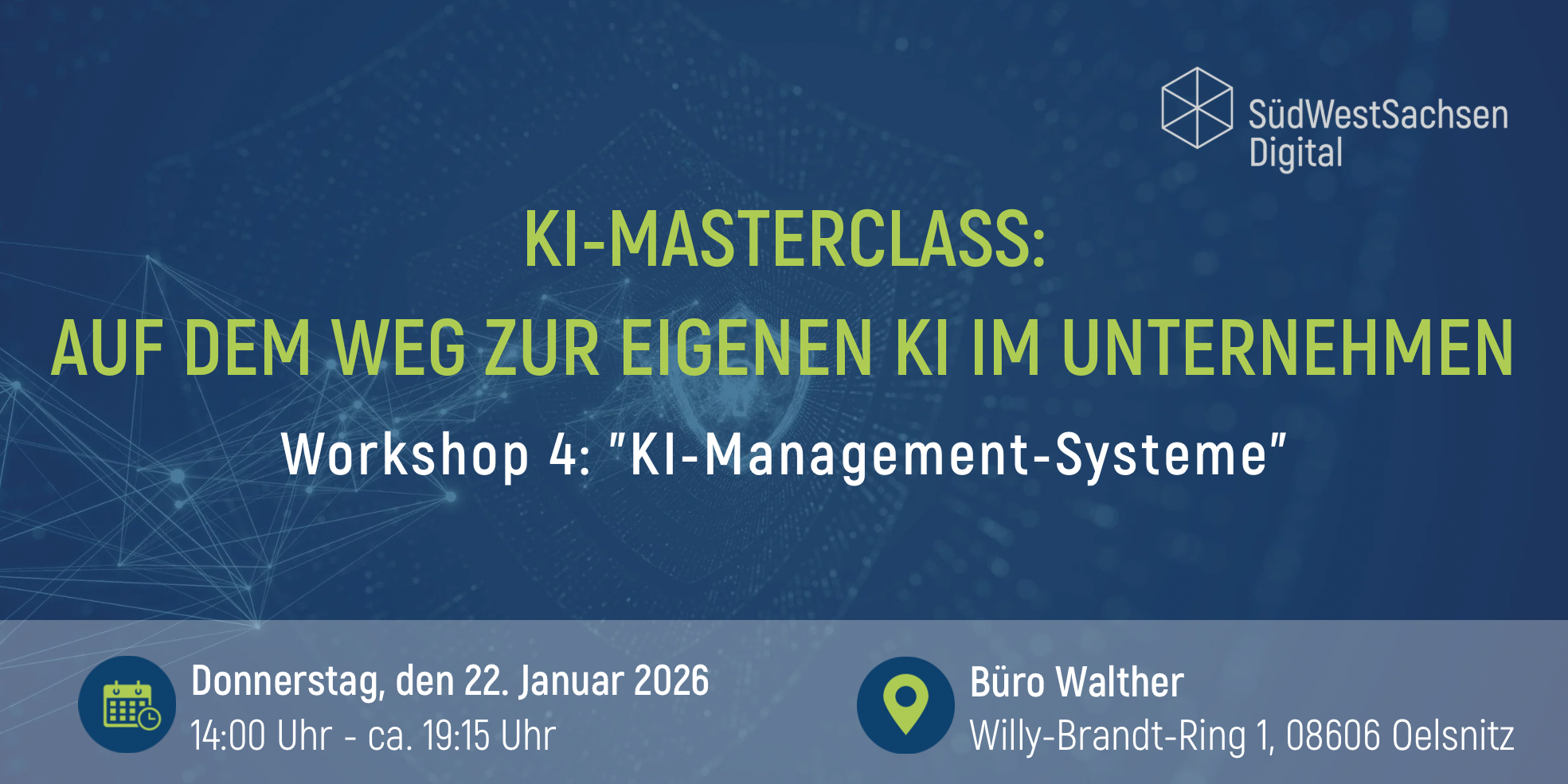 SüdWestSachsen Digital

KI-MASTERCLASS:
AUF DEM WEG ZUR EIGENEN KI IM UNTERNEHMEN

Workshop 4: "KI-Management-Systeme"

Donnerstag, den 22. Januar 2026
14:00 Uhr - ca. 19:15 Uhr

Büro Walther
Willy-Brandt-Ring 1, 08606 Oelsnitz